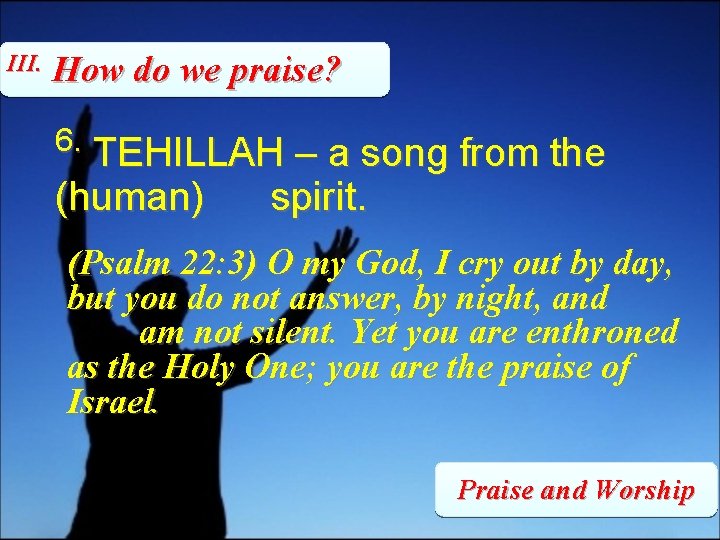 III. How do we praise?

6. TEHILLAH – a song from the (human) spirit.

(Psalm 22:3) O my God, I cry out by day, but you do not answer, by night, and am not silent. Yet you are enthroned as the Holy One; you are the praise of Israel.

Praise and Worship